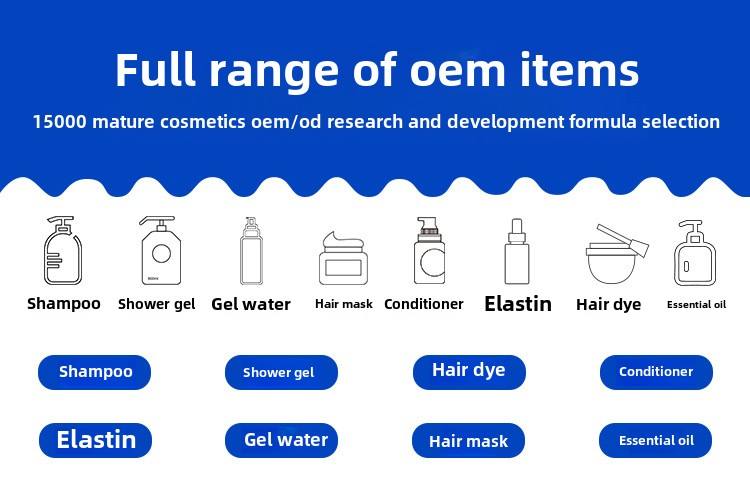 Full range of oem items

15000 mature cosmetics oem/od research and development formula selection

Shampoo Shower gel Gel water Hair mask Conditioner Elastin Hair dye Essential oil

Shampoo

Shower gel

Hair dye

Conditioner

Elastin

Gel water

Hair mask

Essential oil